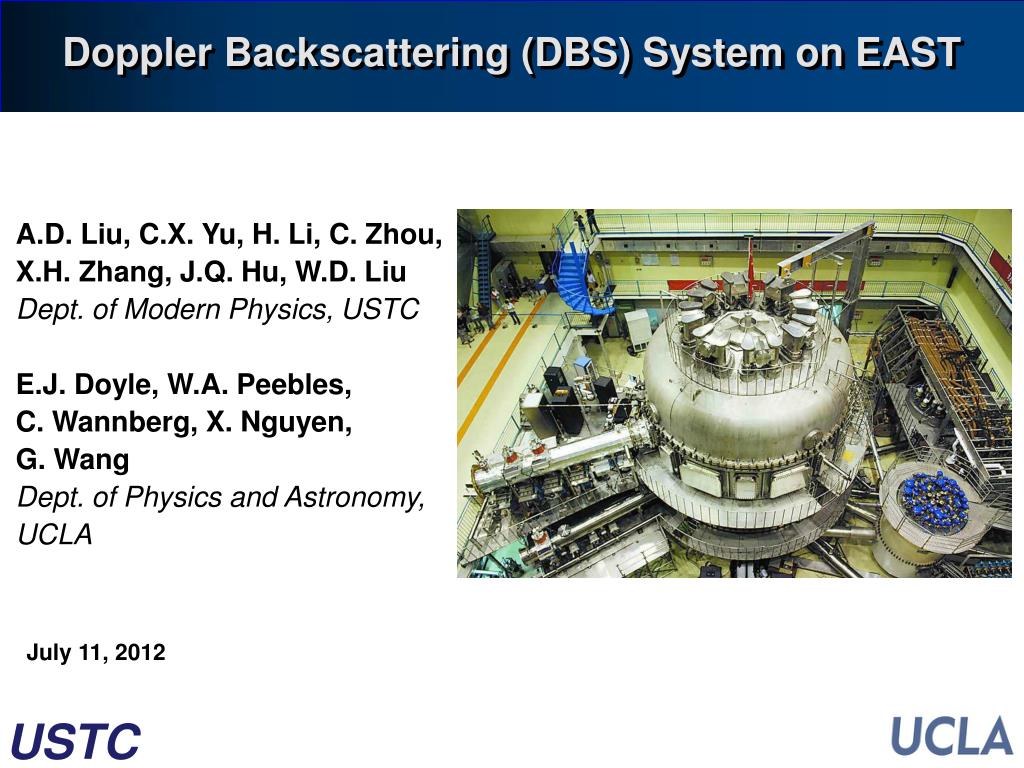 Doppler Backscattering (DBS) System on EAST

A.D. Liu, C.X. Yu, H. Li, C. Zhou, X.H. Zhang, J.Q. Hu, W.D. Liu
Dept. of Modern Physics, USTC

E.J. Doyle, W.A. Peebles, C. Wannberg, X. Nguyen, G. Wang
Dept. of Physics and Astronomy, UCLA

July 11, 2012

USTC

UCLA